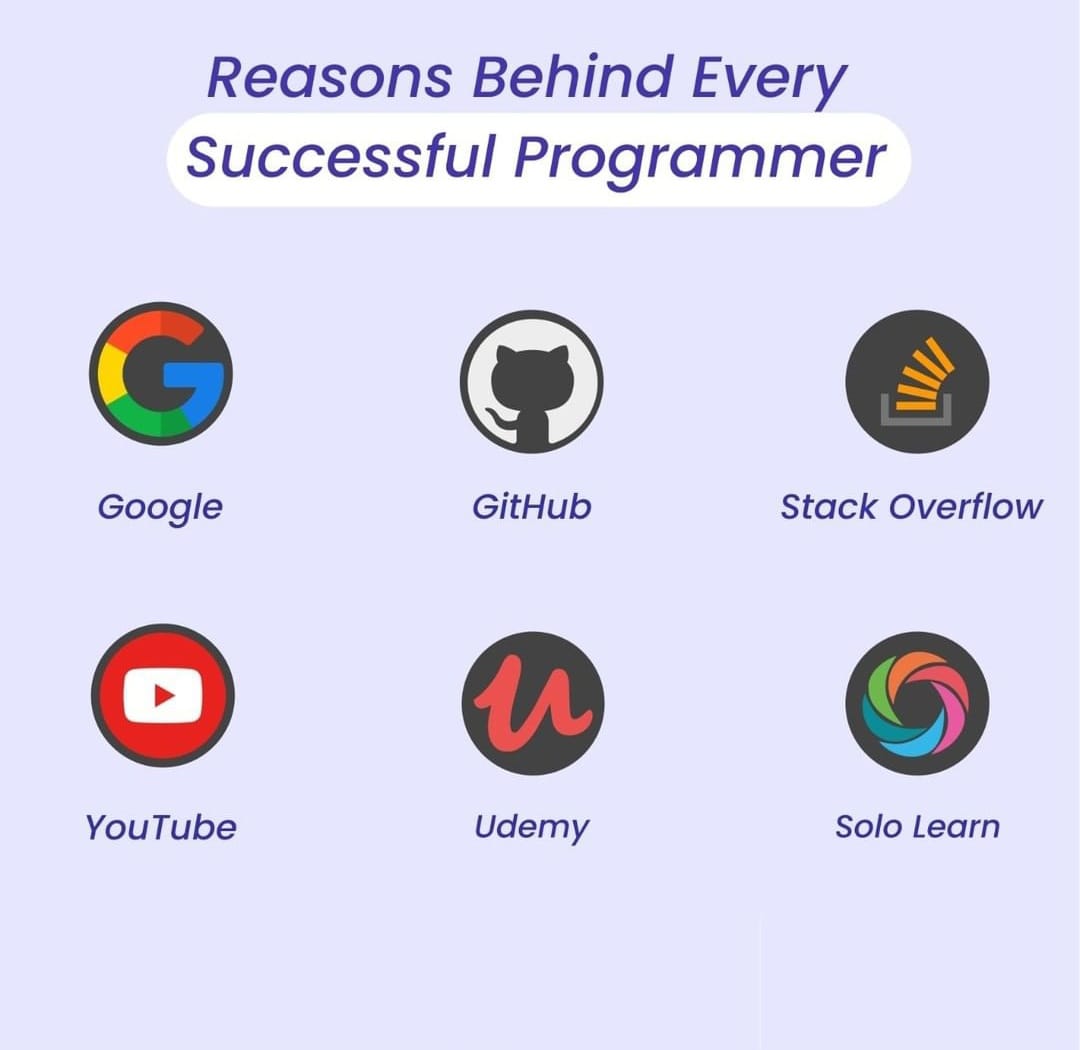 Reasons Behind Every
Successful Programmer

Google

GitHub

Stack Overflow

YouTube

Udemy

Solo Learn